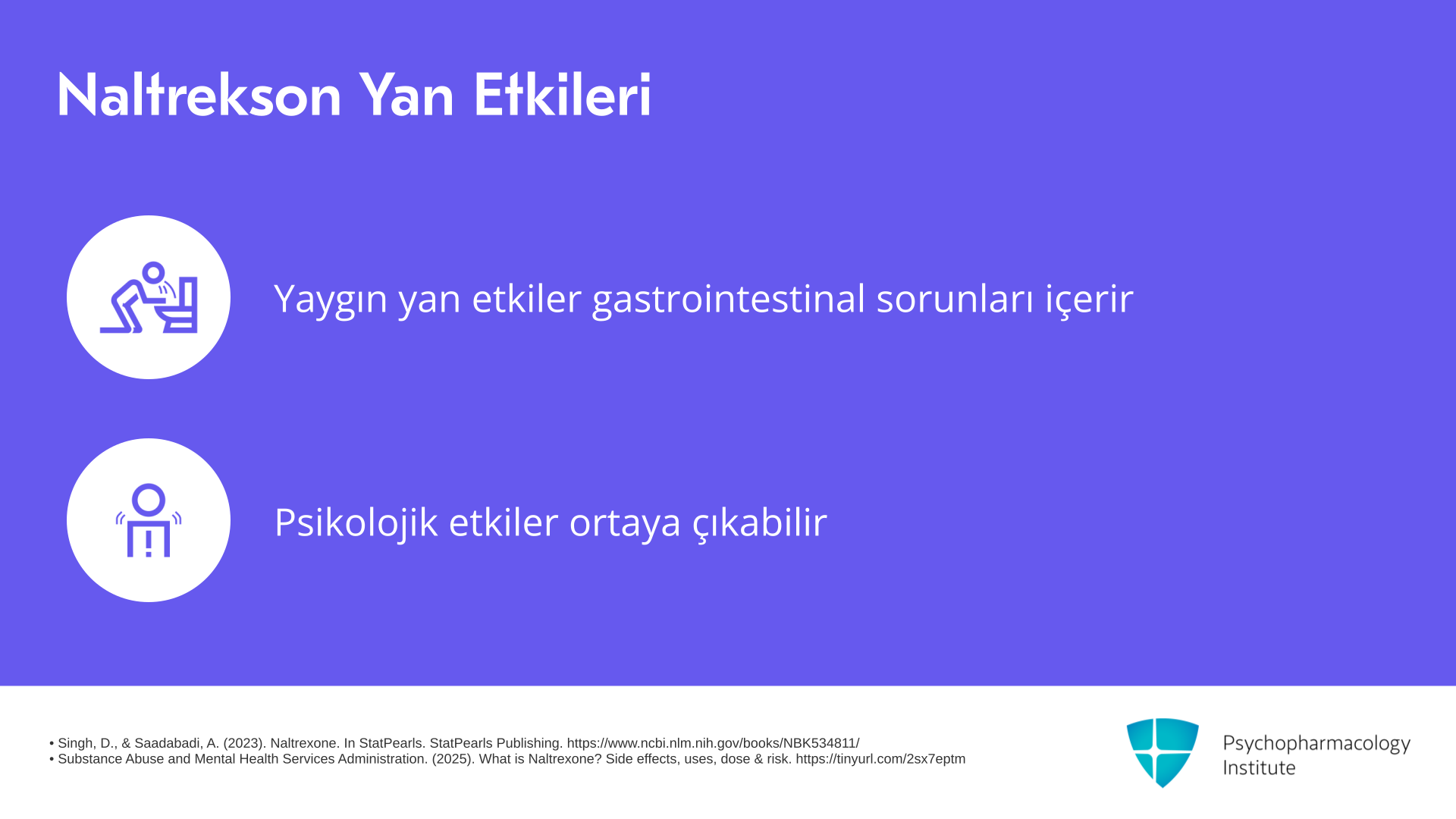 Naltrekson Yan Etkileri

Yaygın yan etkiler gastrointestinal sorunları içerir

Psikolojik etkiler ortaya çıkabilir

• Singh, D., & Saadabadi, A. (2023). Naltrexone. In StatPearls. StatPearls Publishing. https://www.ncbi.nlm.nih.gov/books/NBK534811/
• Substance Abuse and Mental Health Services Administration. (2025). What is Naltrexone? Side effects, uses, dose & risk. https://tinyurl.com/2sx7eptm

Psychopharmacology Institute